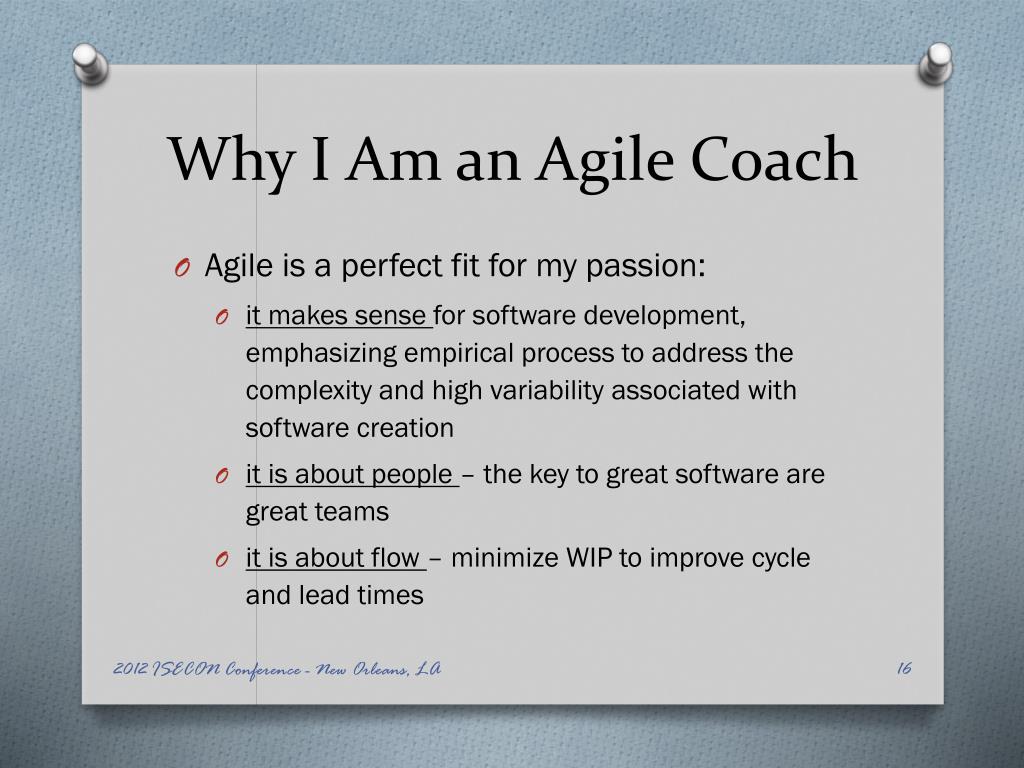 Why I Am an Agile Coach

O Agile is a perfect fit for my passion:

O it makes sense for software development, emphasizing empirical process to address the complexity and high variability associated with software creation

O it is about people – the key to great software are great teams

O it is about flow – minimize WIP to improve cycle and lead times

2012 ISECON Conference - New Orleans, LA

16